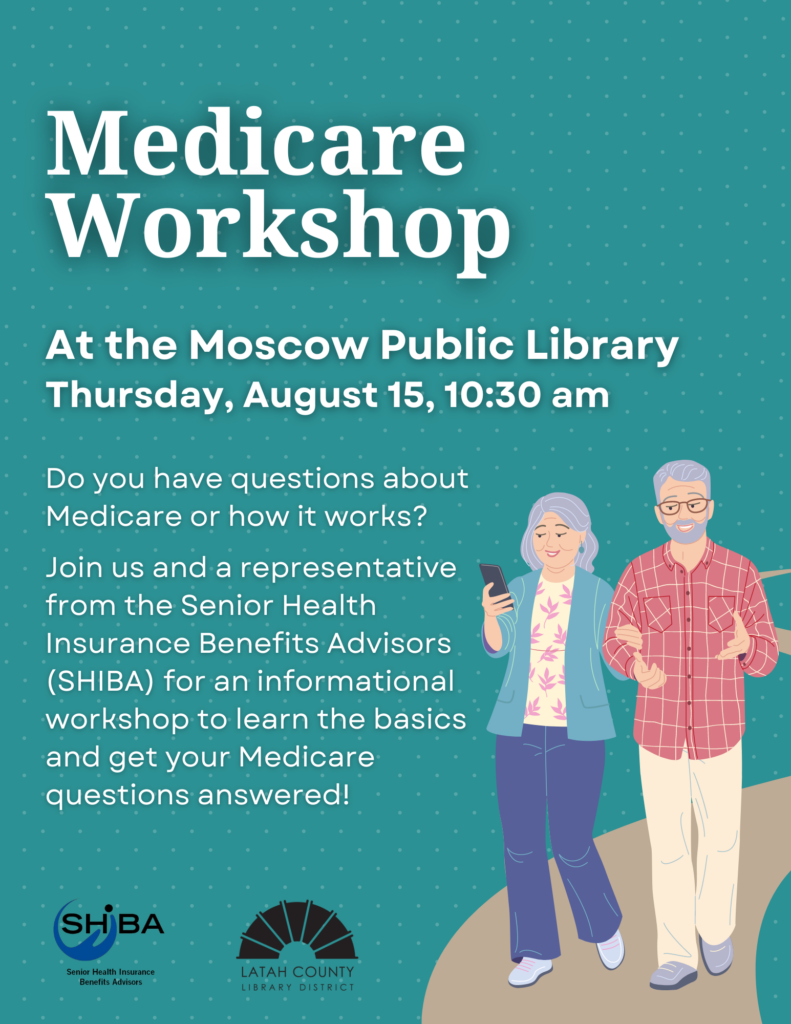 Medicare Workshop

At the Moscow Public Library
Thursday, August 15, 10:30 am

Do you have questions about Medicare or how it works?

Join us and a representative from the Senior Health Insurance Benefits Advisors (SHIBA) for an informational workshop to learn the basics and get your Medicare questions answered!

SHIBA
Senior Health Insurance Benefits Advisors

LATAH COUNTY
LIBRARY DISTRICT